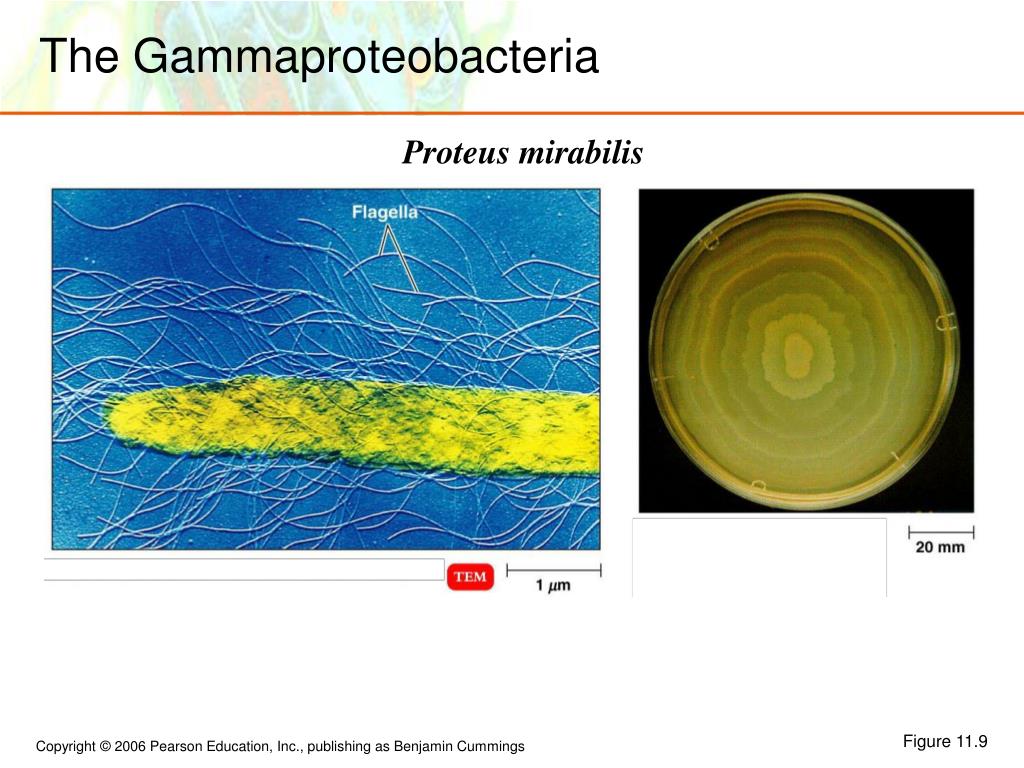 The Gammaproteobacteria

Proteus mirabilis

Flagella

TEM

1 $\mu$m

20 mm

Copyright © 2006 Pearson Education, Inc., publishing as Benjamin Cummings

Figure 11.9